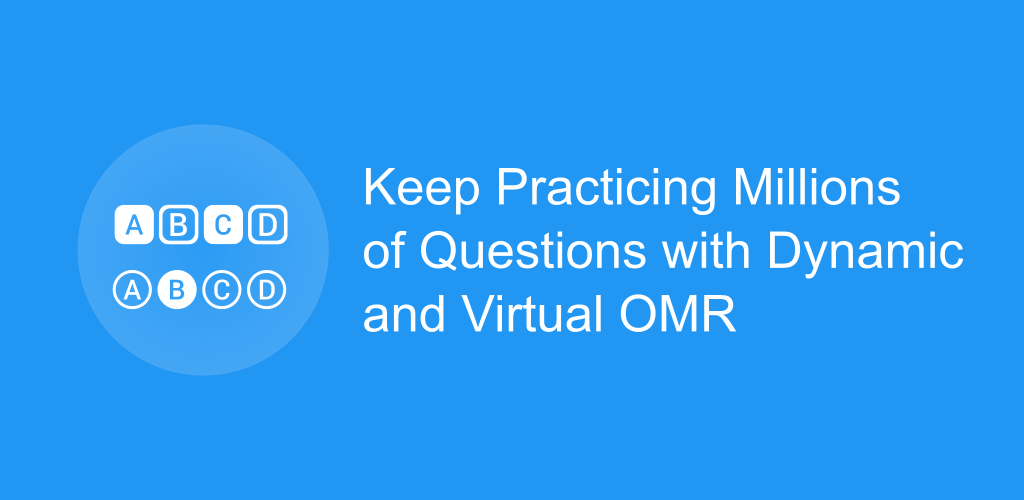 A B C D
A B C D

Keep Practicing Millions of Questions with Dynamic and Virtual OMR